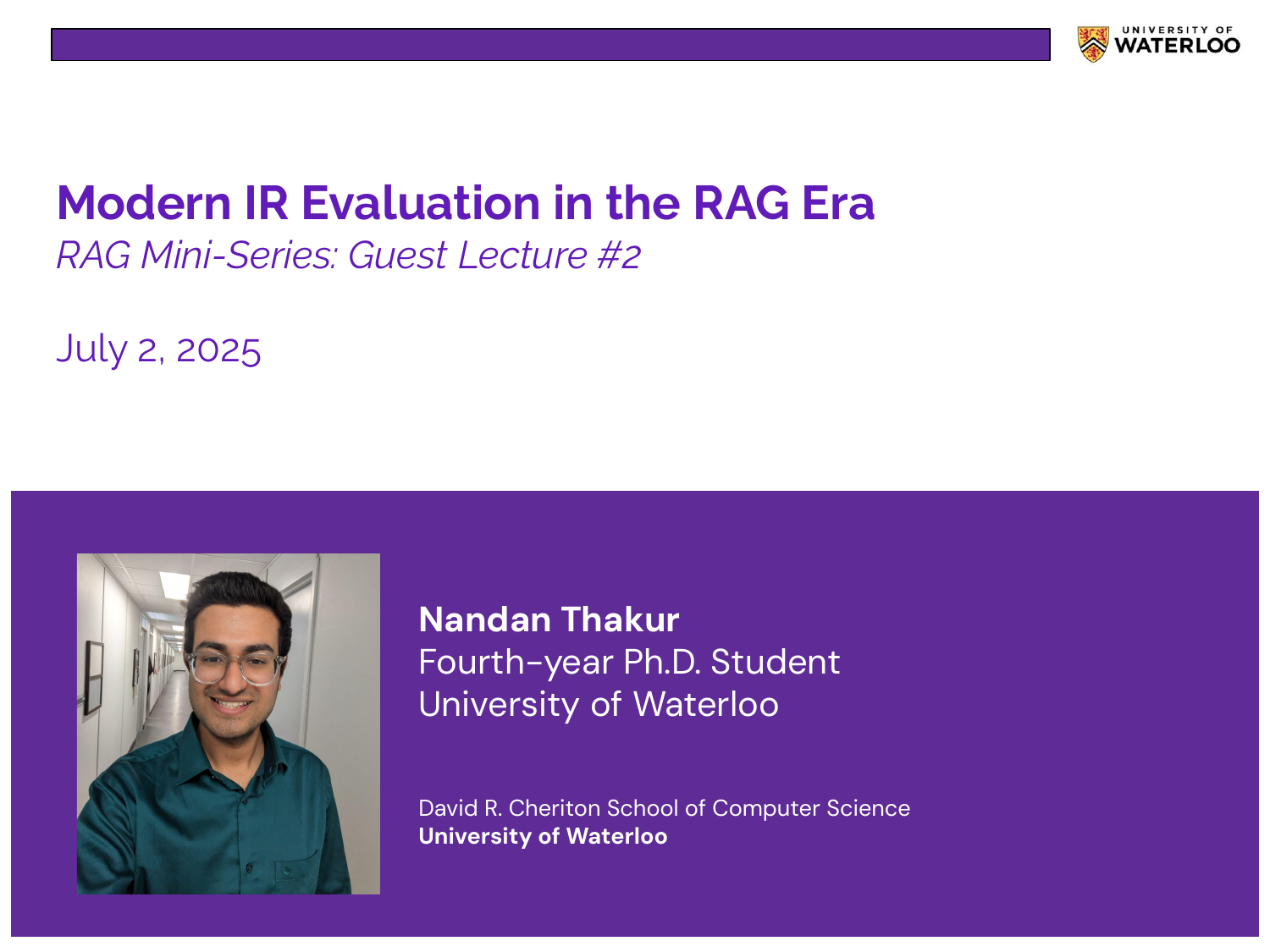 UNIVERSITY OF WATERLOO

Modern IR Evaluation in the RAG Era
RAG Mini-Series: Guest Lecture #2

July 2, 2025

Nandan Thakur
Fourth-year Ph.D. Student
University of Waterloo

David R. Cheriton School of Computer Science
University of Waterloo